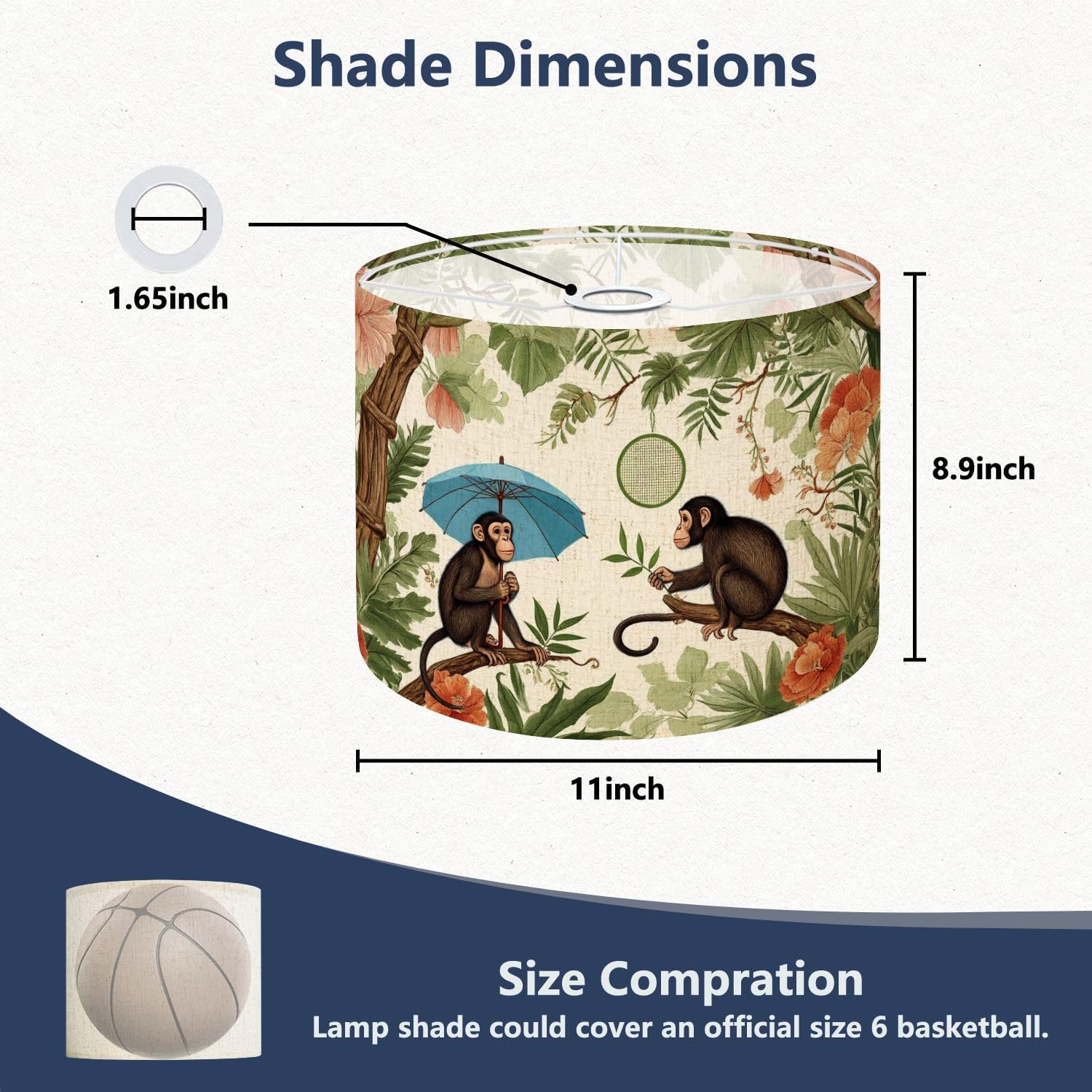 Shade Dimensions

1.65inch

8.9inch

11inch

Size Compration
Lamp shade could cover an official size 6 basketball.